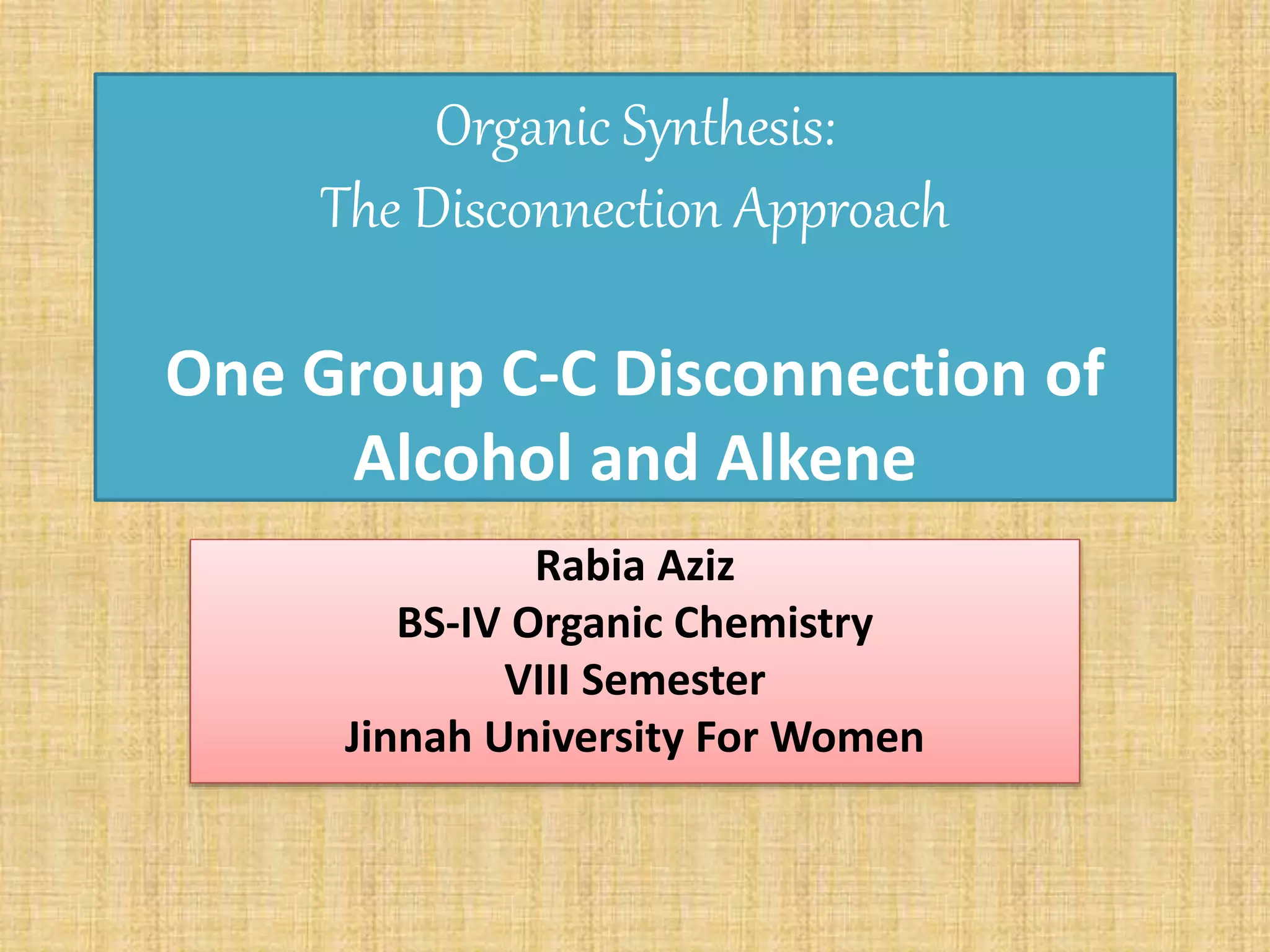 Organic Synthesis:
The Disconnection Approach

One Group C-C Disconnection of Alcohol and Alkene

Rabia Aziz
BS-IV Organic Chemistry
VIII Semester
Jinnah University For Women